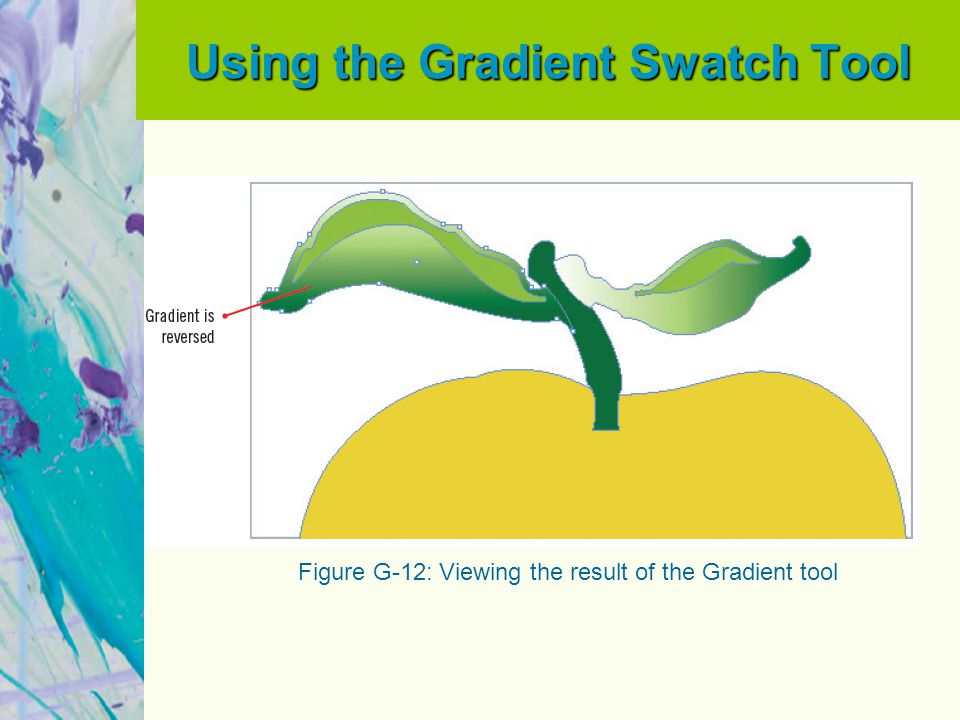 Using the Gradient Swatch Tool

Gradient is reversed

Figure G-12: Viewing the result of the Gradient tool